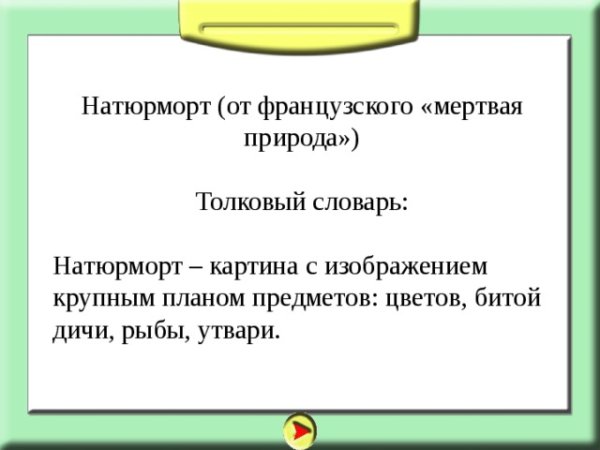 Натюрморт (от французского «мертвая природа»)

Толковый словарь:

Натюрморт – картина с изображением крупным планом предметов: цветов, битой дичи, рыбы, утвари.